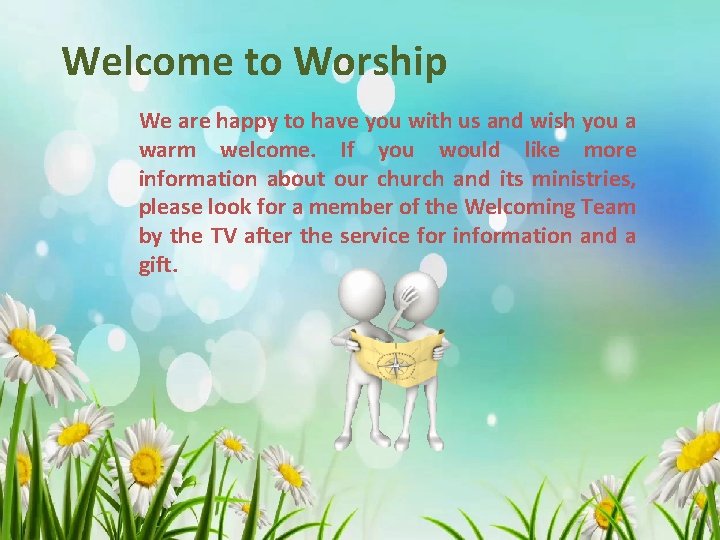 Welcome to Worship

We are happy to have you with us and wish you a warm welcome. If you would like more information about our church and its ministries, please look for a member of the Welcoming Team by the TV after the service for information and a gift.